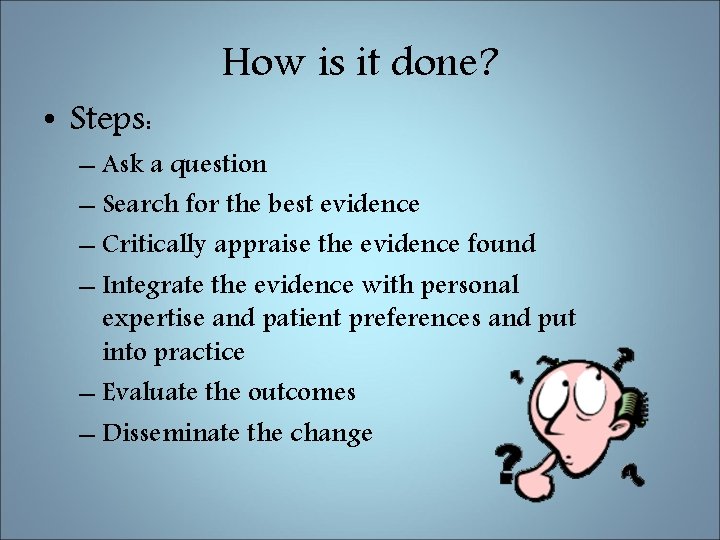 How is it done?

• Steps:
– Ask a question
– Search for the best evidence
– Critically appraise the evidence found
– Integrate the evidence with personal expertise and patient preferences and put into practice
– Evaluate the outcomes
– Disseminate the change

?